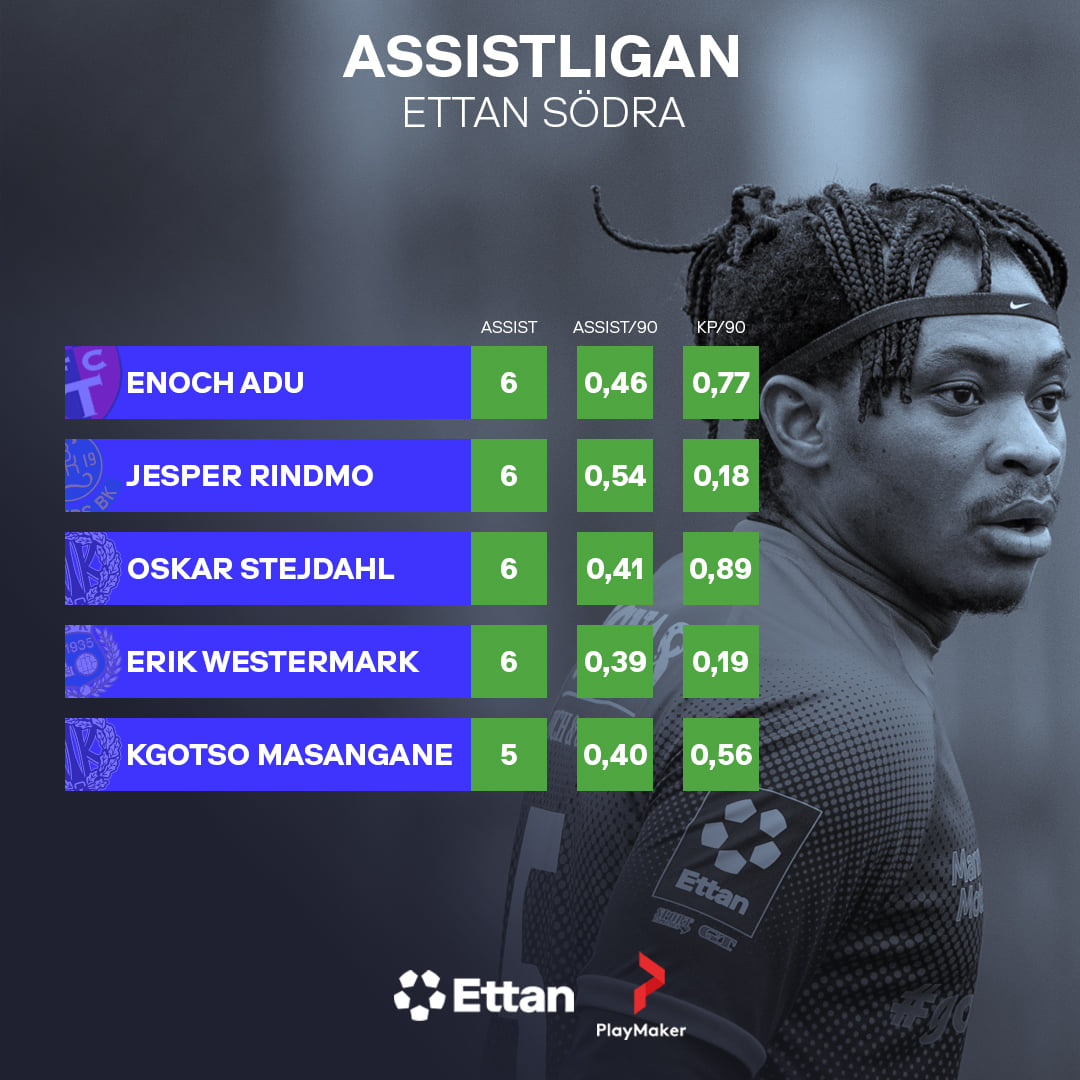 ASSISTLIGAN
ETTAN SÖDRA

| | ASSIST | ASSIST/90 | KP/90 |
|---|---|---|---|
| ENOCH ADU | 6 | 0,46 | 0,77 |
| JESPER RINDMO | 6 | 0,54 | 0,18 |
| OSKAR STEJDAHL | 6 | 0,41 | 0,89 |
| ERIK WESTERMARK | 6 | 0,39 | 0,19 |
| KGOTSO MASANGANE | 5 | 0,40 | 0,56 |

Ettan

Ettan
PlayMaker